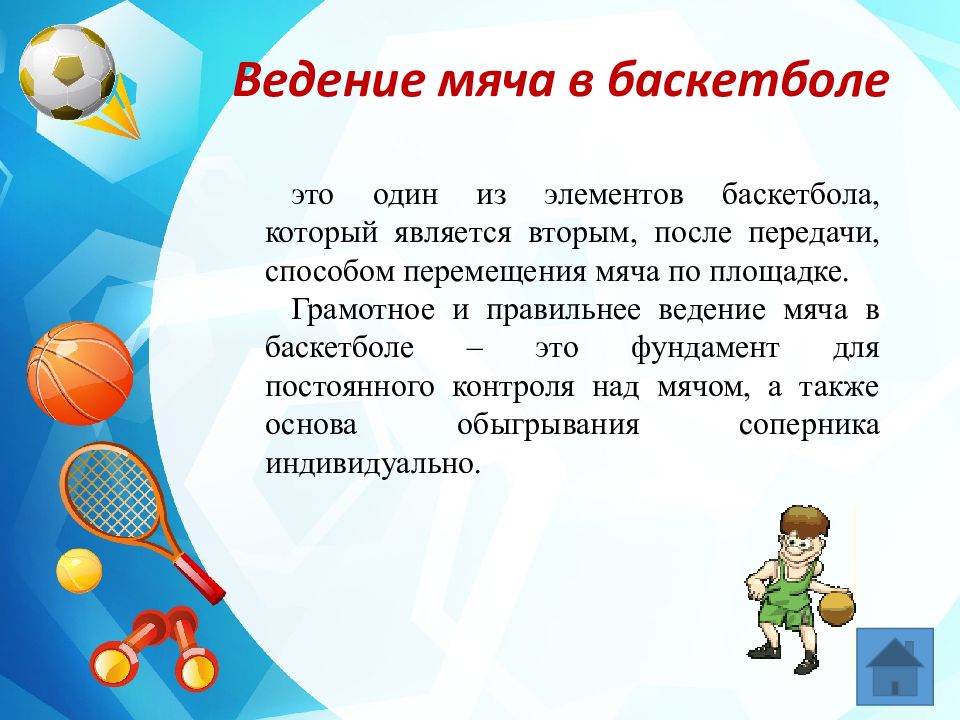 Ведение мяча в баскетболе

это один из элементов баскетбола, который является вторым, после передачи, способом перемещения мяча по площадке.

Грамотное и правильнее ведение мяча в баскетболе – это фундамент для постоянного контроля над мячом, а также основа обыгрывания соперника индивидуально.